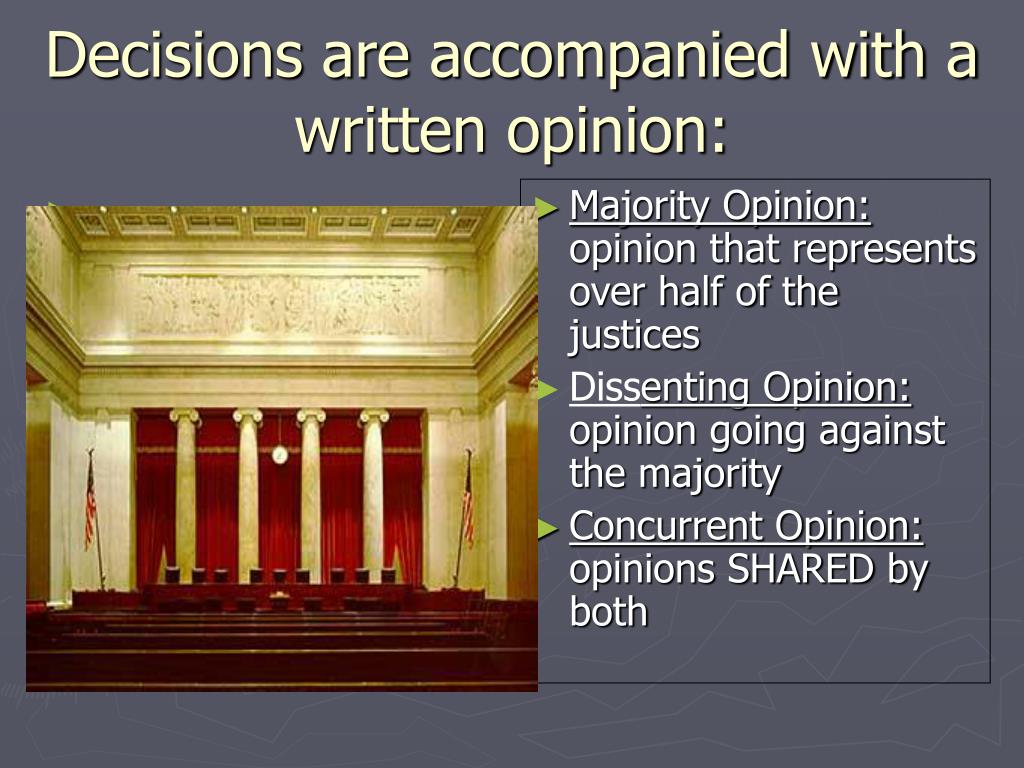 Decisions are accompanied with a written opinion:

► Majority Opinion: opinion that represents over half of the justices
► Dissenting Opinion: opinion going against the majority
► Concurrent Opinion: opinions SHARED by both